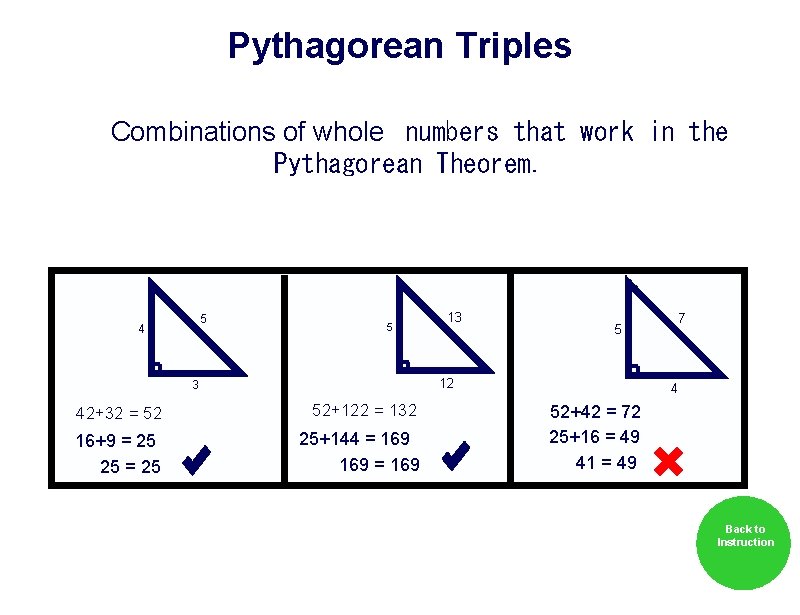 Pythagorean Triples

Combinations of whole numbers that work in the Pythagorean Theorem.

4
5
3
42+32 = 52
16+9 = 25
25 = 25

5
13
12
52+122 = 132
25+144 = 169
169 = 169

5
7
4
52+42 = 72
25+16 = 49
41 = 49

Back to Instruction